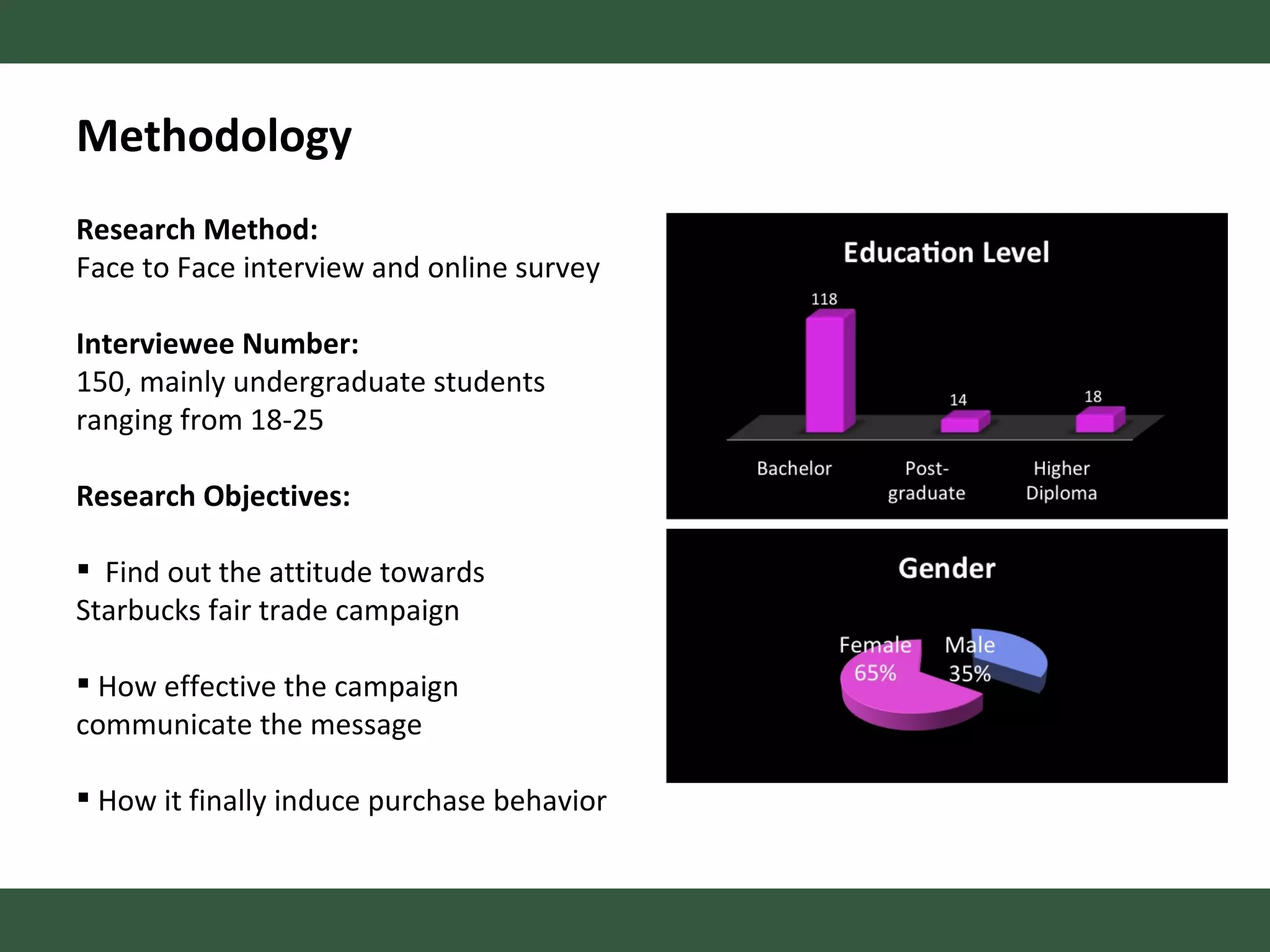 Methodology

Research Method:
Face to Face interview and online survey

Interviewee Number:
150, mainly undergraduate students ranging from 18-25

Research Objectives:

▪ Find out the attitude towards Starbucks fair trade campaign

▪ How effective the campaign communicate the message

▪ How it finally induce purchase behavior

Education Level

118

14

18

Bachelor

Post-graduate

Higher Diploma

Gender

Female 65%

Male 35%